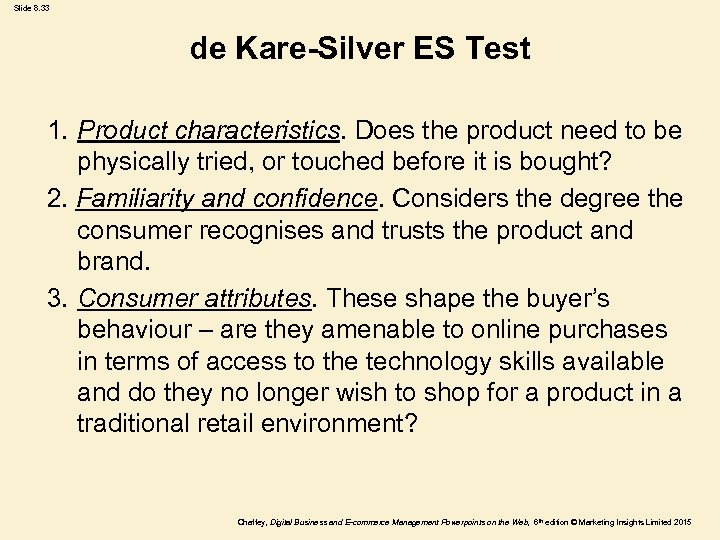 Slide 8.33

de Kare-Silver ES Test

1. Product characteristics. Does the product need to be physically tried, or touched before it is bought?

2. Familiarity and confidence. Considers the degree the consumer recognises and trusts the product and brand.

3. Consumer attributes. These shape the buyer's behaviour – are they amenable to online purchases in terms of access to the technology skills available and do they no longer wish to shop for a product in a traditional retail environment?

Chaffey, Digital Business and E-commerce Management Powerpoints on the Web, 6th edition © Marketing Insights Limited 2015